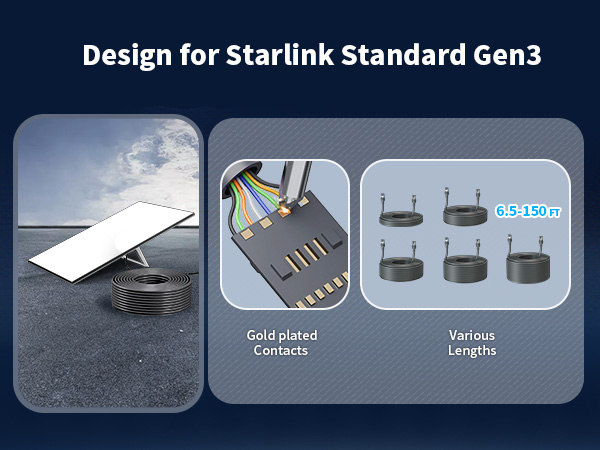 Design for Starlink Standard Gen3

6.5-150 FT

Gold plated Contacts

Various Lengths